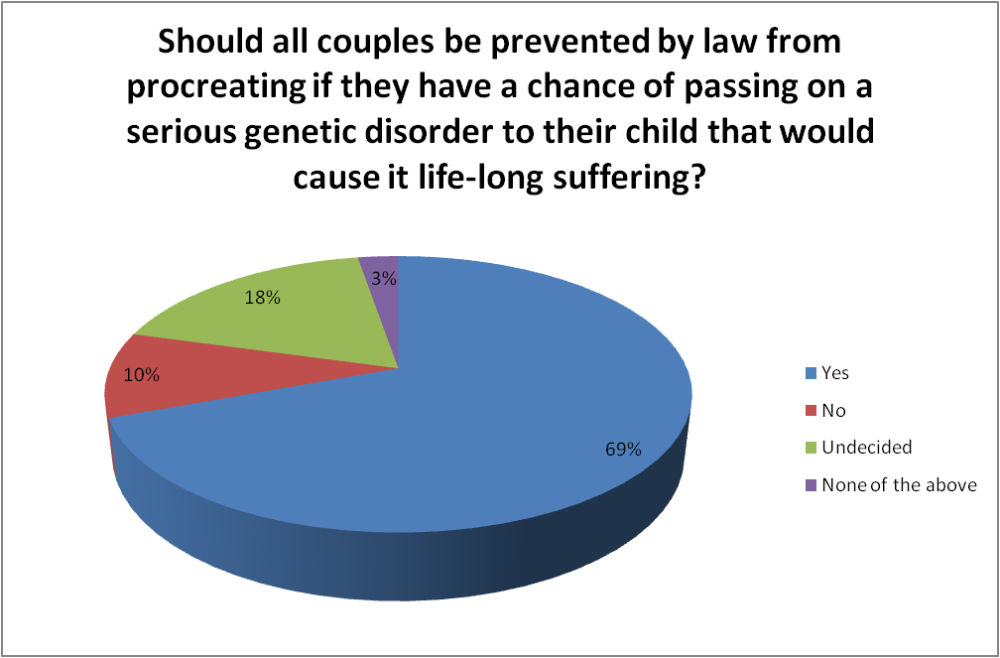 Should all couples be prevented by law from procreating if they have a chance of passing on a serious genetic disorder to their child that would cause it life-long suffering?

3%
18%
10%
69%

Yes
No
Undecided
None of the above